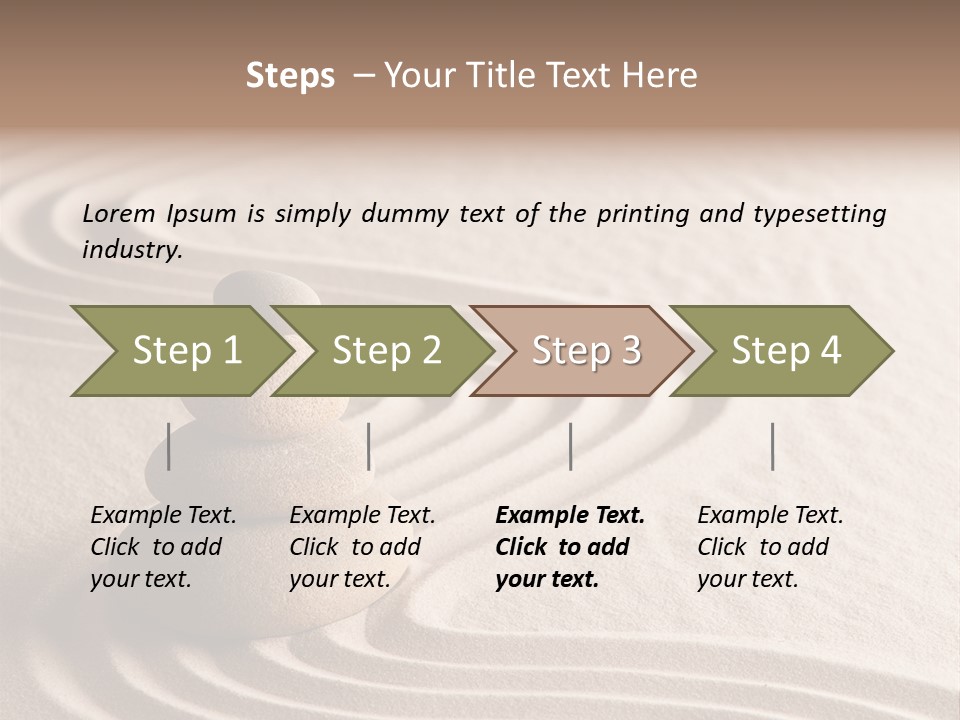 Steps – Your Title Text Here

Lorem Ipsum is simply dummy text of the printing and typesetting industry.

Step 1

Step 2

Step 3

Step 4

Example Text. Click to add your text.

Example Text. Click to add your text.

Example Text. Click to add your text.

Example Text. Click to add your text.